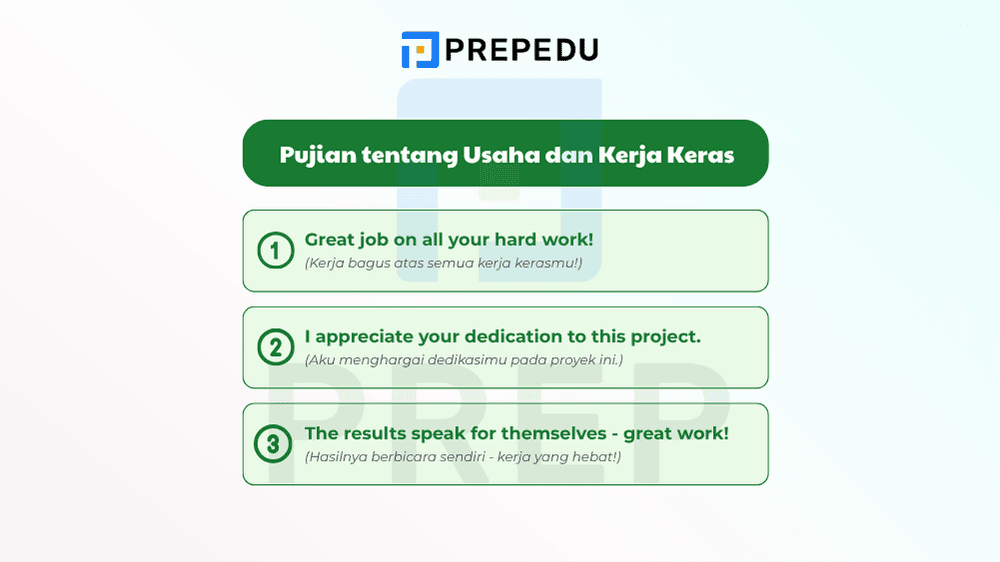 PREPEDU

Pujian tentang Usaha dan Kerja Keras

1 Great job on all your hard work!
(Kerja bagus atas semua kerja kerasmu!)

2 I appreciate your dedication to this project.
(Aku menghargai dedikasimu pada proyek ini.)

3 The results speak for themselves - great work!
(Hasilnya berbicara sendiri - kerja yang hebat!)

PREP